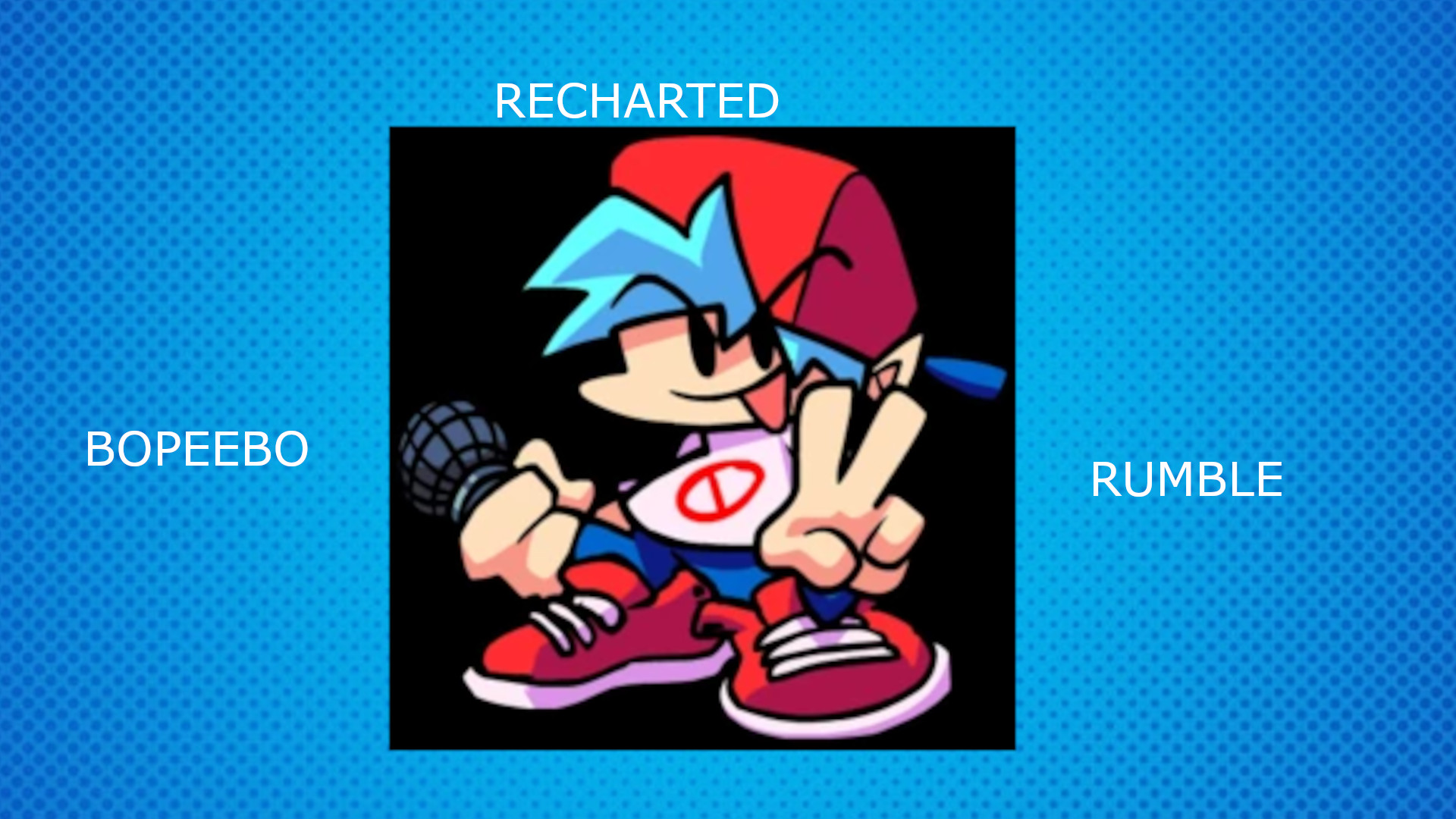 RECHARTED

BOPEEBO

RUMBLE